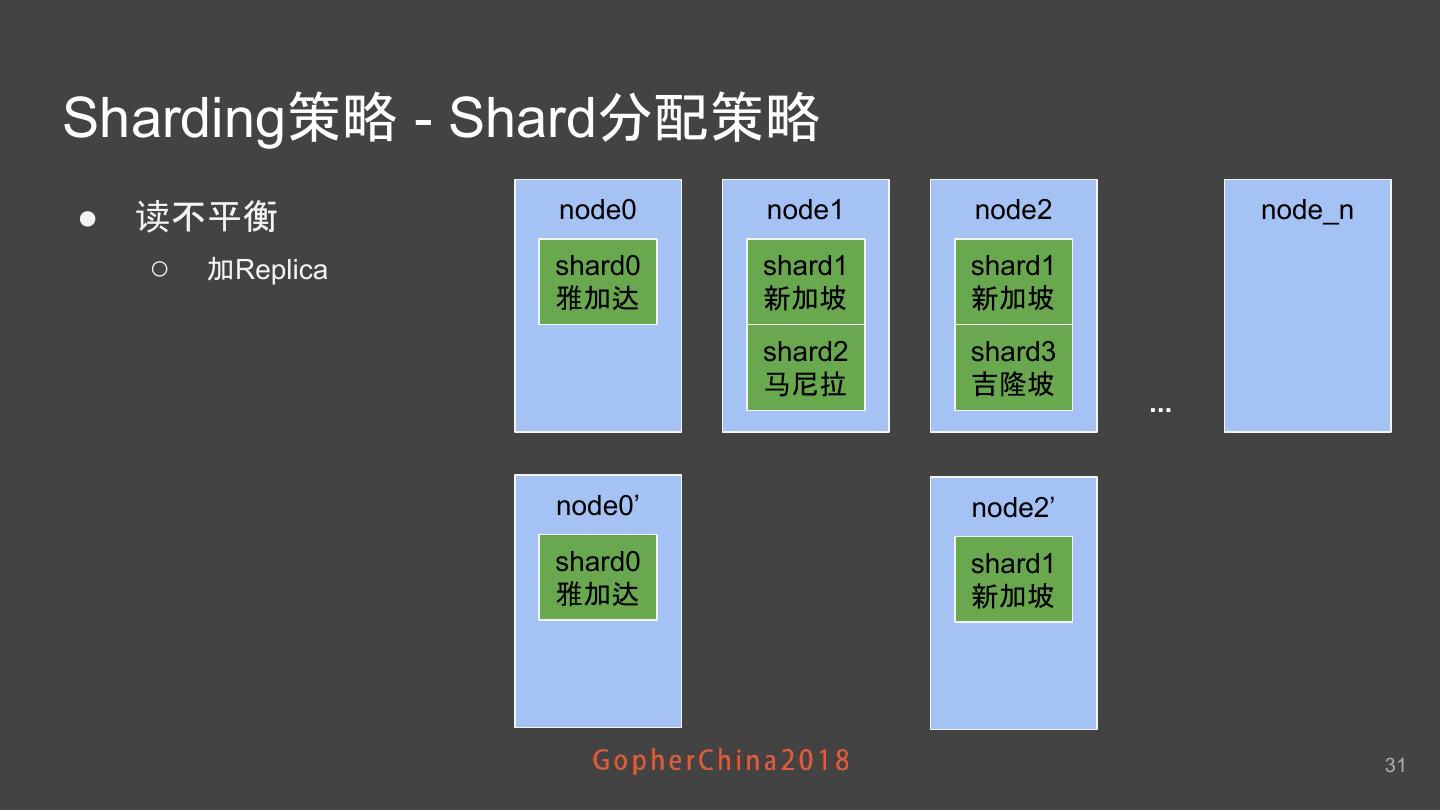 Sharding策略 - Shard分配策略

● 读不平衡
  ○ 加Replica

node0
shard0 雅加达

node1
shard1 新加坡
shard2 马尼拉

node2
shard1 新加坡
shard3 吉隆坡

...

node_n

node0’
shard0 雅加达

node2’
shard1 新加坡

GopherChina2018

31